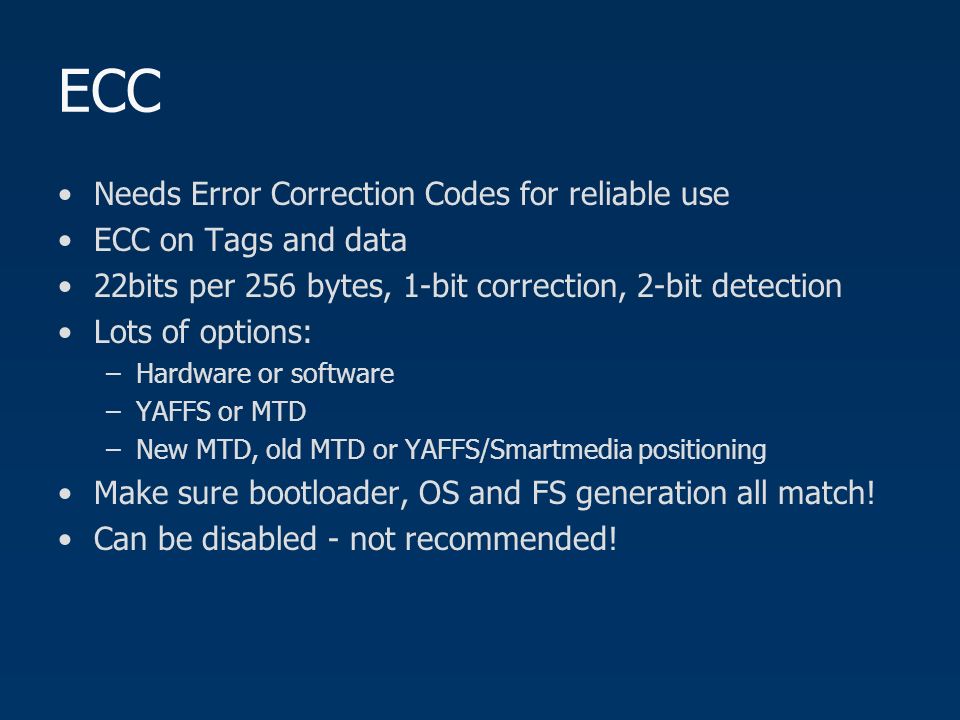 ECC

• Needs Error Correction Codes for reliable use
• ECC on Tags and data
• 22bits per 256 bytes, 1-bit correction, 2-bit detection
• Lots of options:
  – Hardware or software
  – YAFFS or MTD
  – New MTD, old MTD or YAFFS/Smartmedia positioning
• Make sure bootloader, OS and FS generation all match!
• Can be disabled - not recommended!